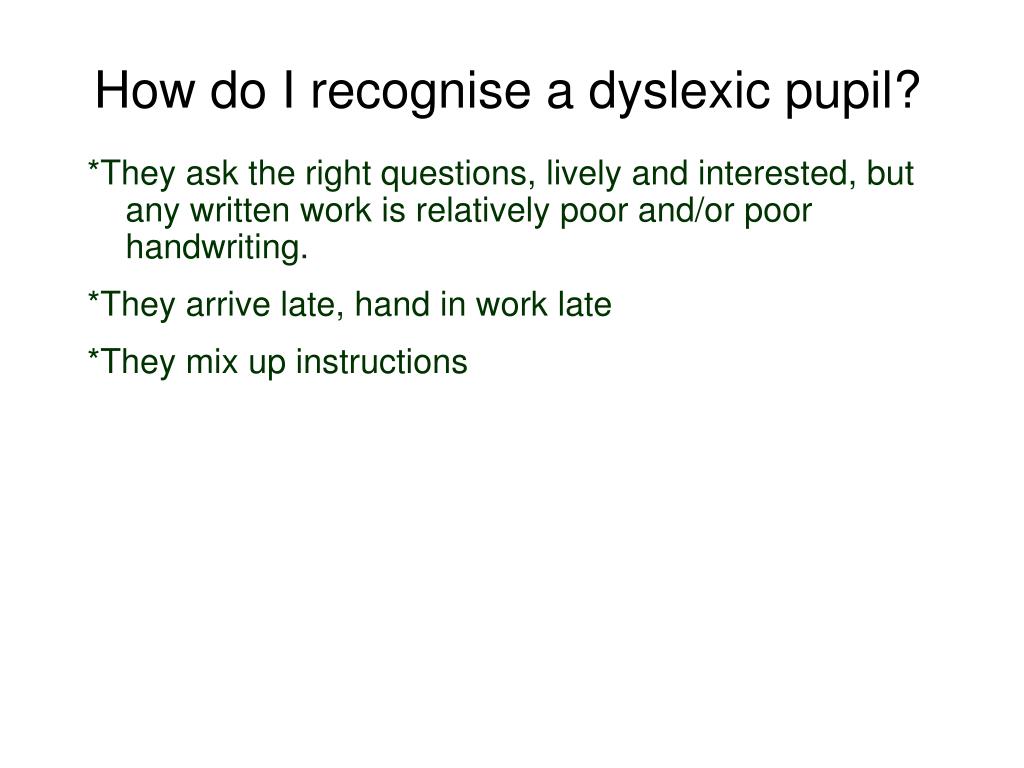 How do I recognise a dyslexic pupil?

*They ask the right questions, lively and interested, but any written work is relatively poor and/or poor handwriting.

*They arrive late, hand in work late

*They mix up instructions